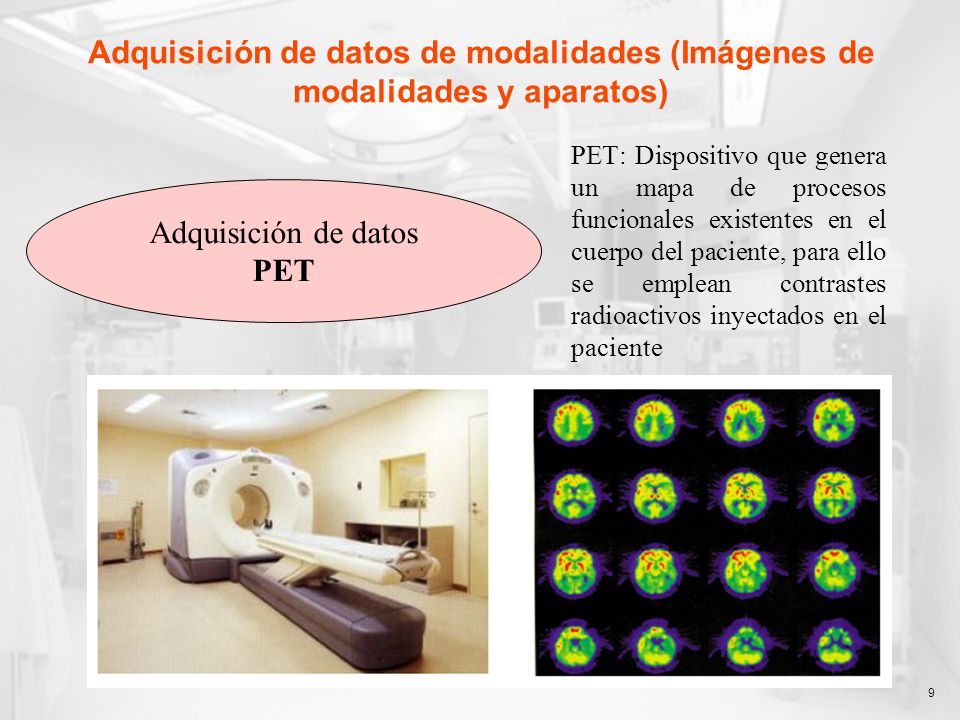 Adquisición de datos de modalidades (Imágenes de modalidades y aparatos)

Adquisición de datos
PET

PET: Dispositivo que genera un mapa de procesos funcionales existentes en el cuerpo del paciente, para ello se emplean contrastes radioactivos inyectados en el paciente

9